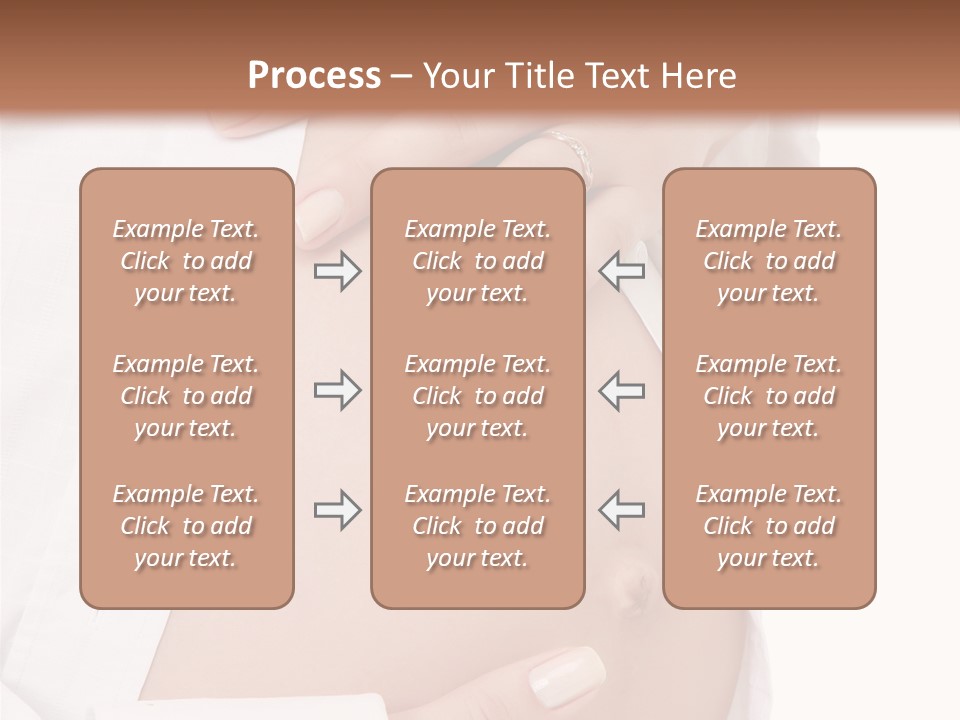 Process – Your Title Text Here

Example Text. Click to add your text.

Example Text. Click to add your text.

Example Text. Click to add your text.

Example Text. Click to add your text.

Example Text. Click to add your text.

Example Text. Click to add your text.

Example Text. Click to add your text.

Example Text. Click to add your text.

Example Text. Click to add your text.